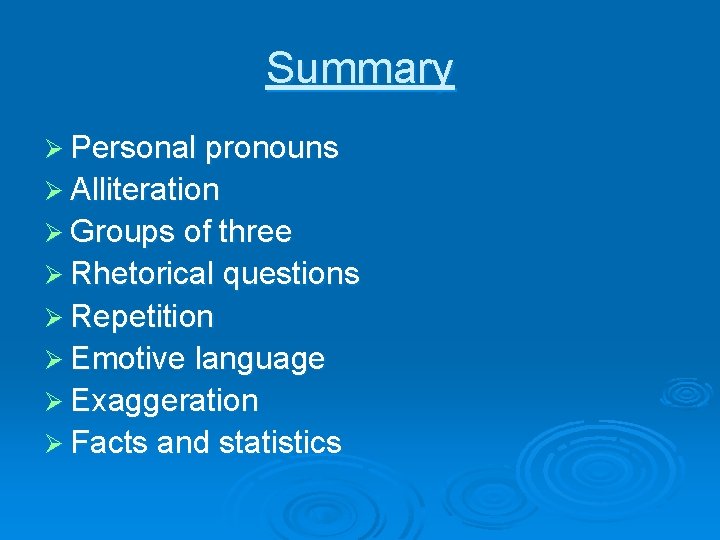 Summary

➢ Personal pronouns
➢ Alliteration
➢ Groups of three
➢ Rhetorical questions
➢ Repetition
➢ Emotive language
➢ Exaggeration
➢ Facts and statistics